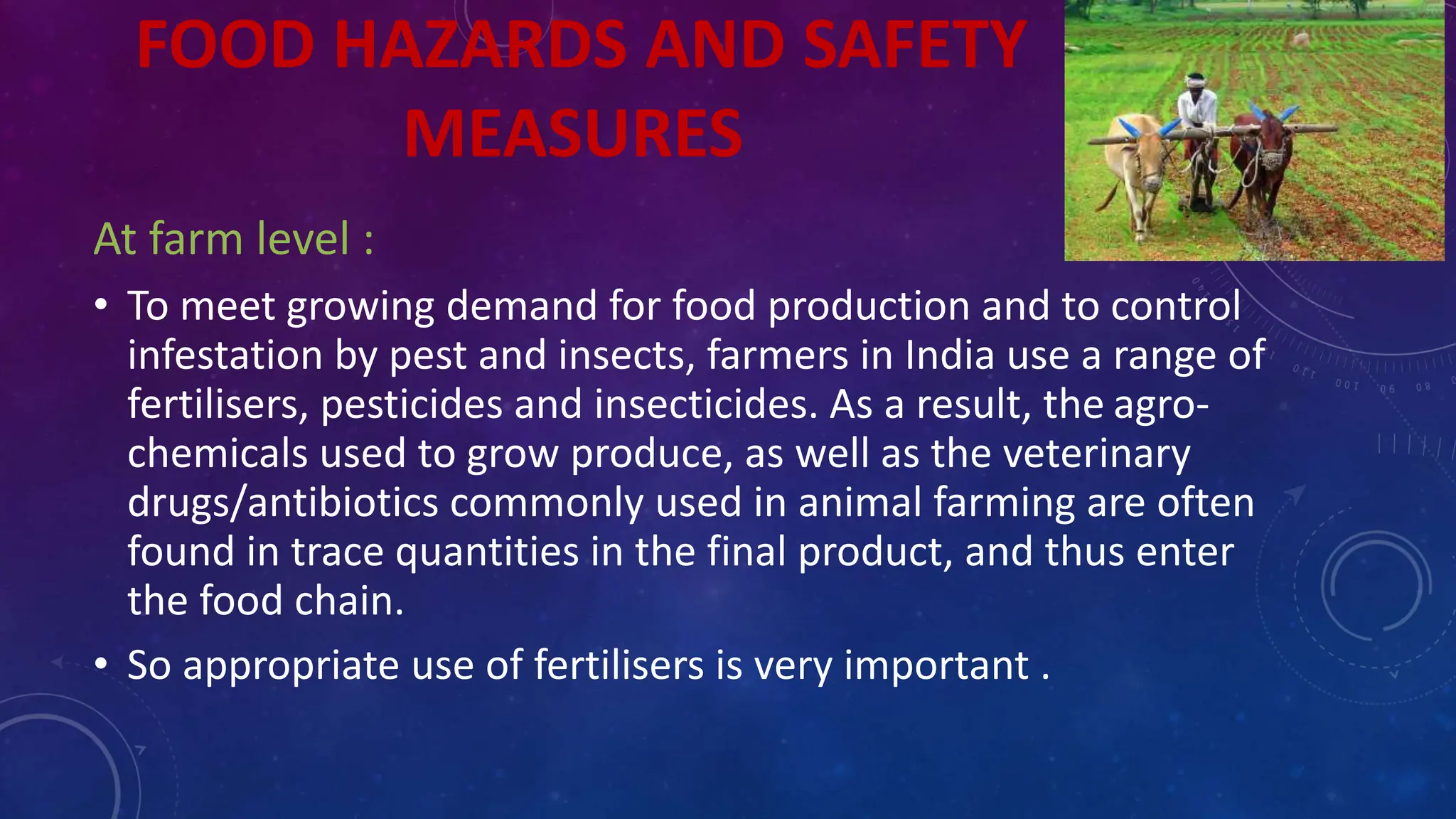 FOOD HAZARDS AND SAFETY MEASURES

At farm level :

• To meet growing demand for food production and to control infestation by pest and insects, farmers in India use a range of fertilisers, pesticides and insecticides. As a result, the agro-chemicals used to grow produce, as well as the veterinary drugs/antibiotics commonly used in animal farming are often found in trace quantities in the final product, and thus enter the food chain.

• So appropriate use of fertilisers is very important .